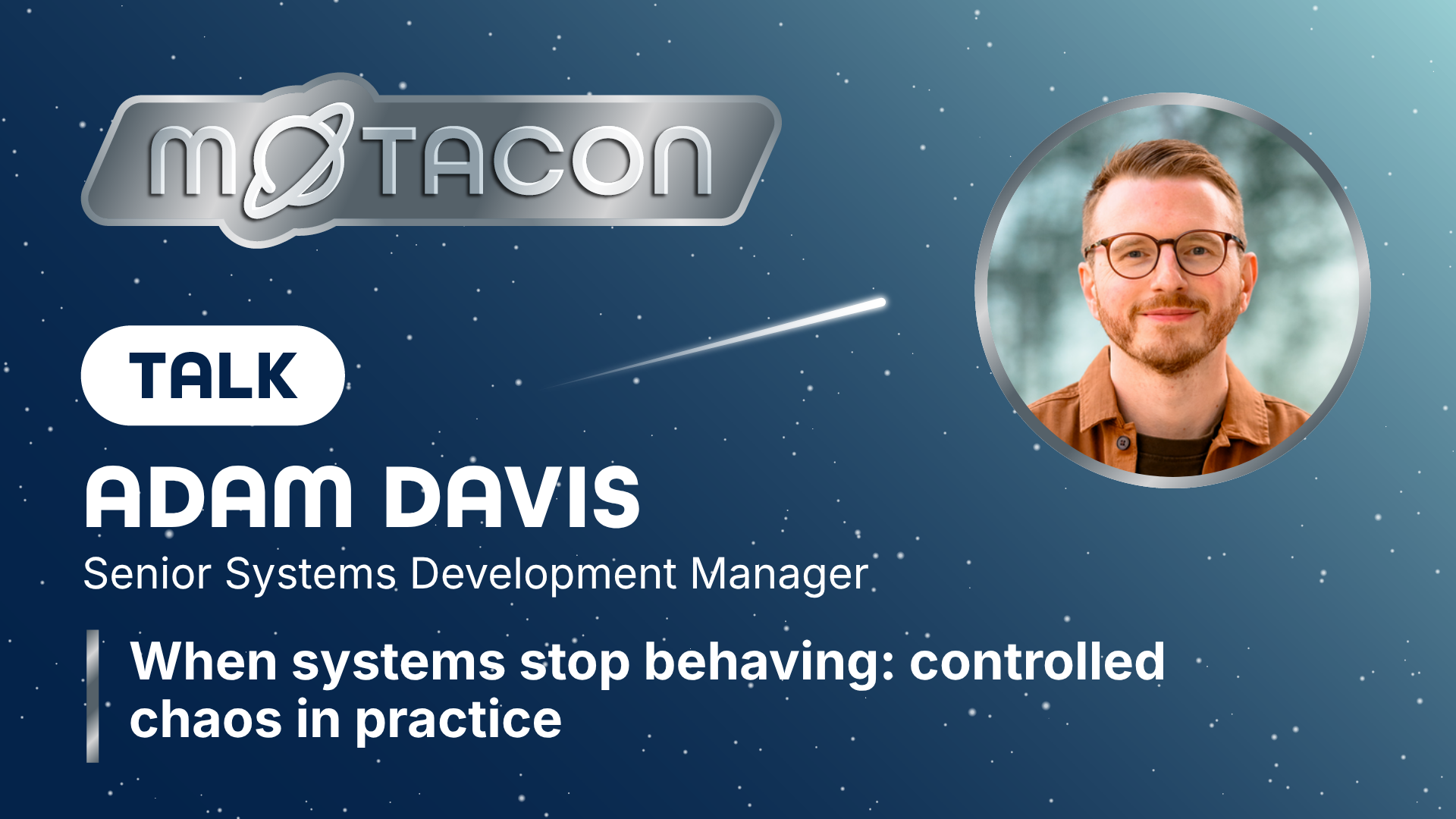 MOTACON

TALK

ADAM DAVIS

Senior Systems Development Manager

When systems stop behaving: controlled chaos in practice